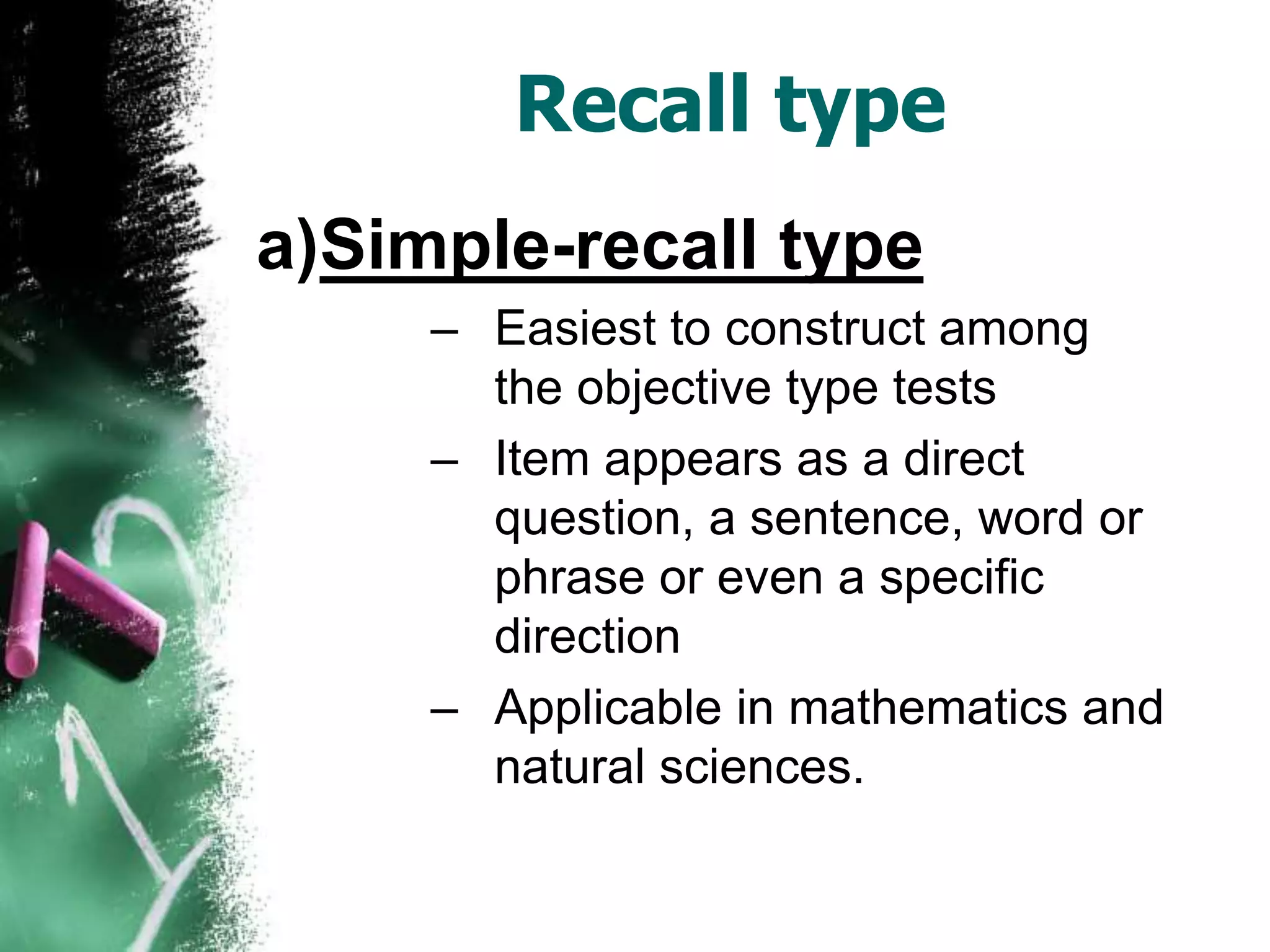 Recall type

a)Simple-recall type

– Easiest to construct among the objective type tests
– Item appears as a direct question, a sentence, word or phrase or even a specific direction
– Applicable in mathematics and natural sciences.